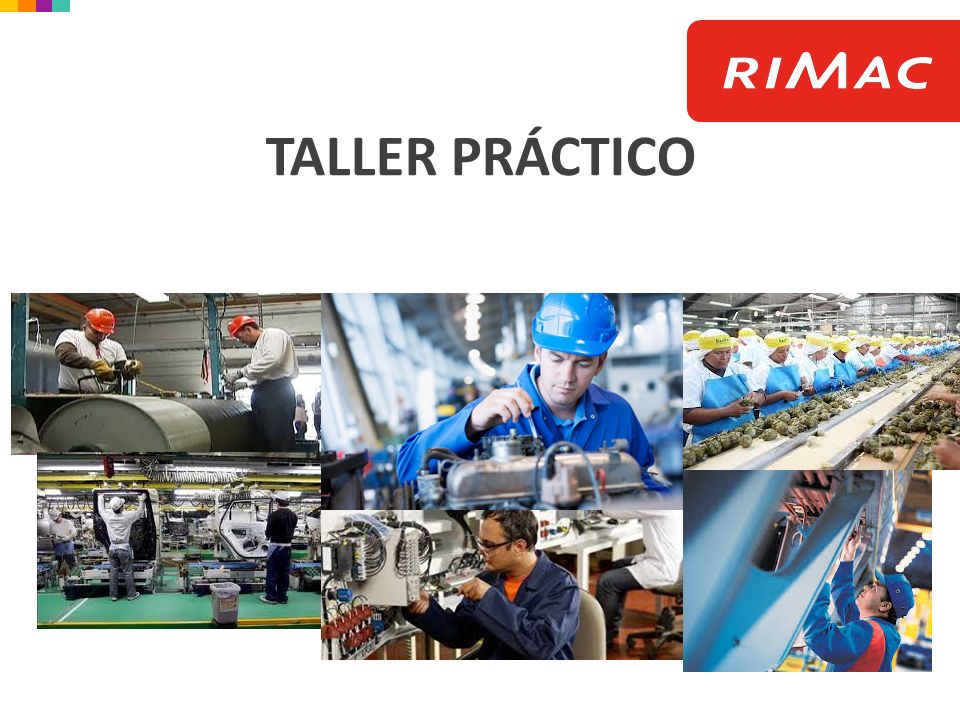 RIMAC

TALLER PRÁCTICO